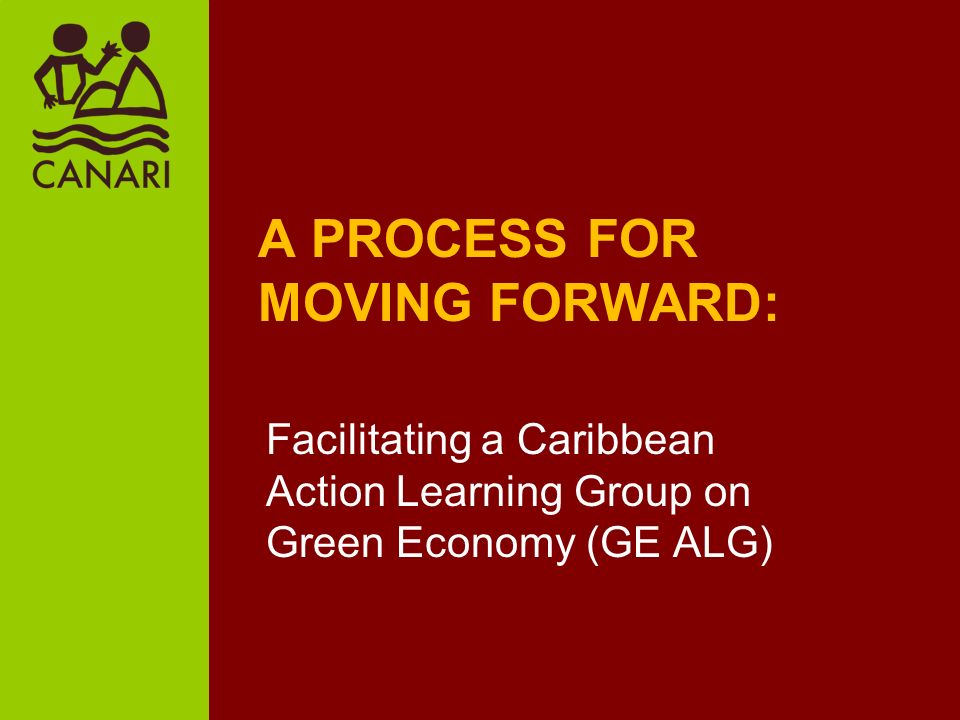 CANARI

A PROCESS FOR MOVING FORWARD:

Facilitating a Caribbean Action Learning Group on Green Economy (GE ALG)